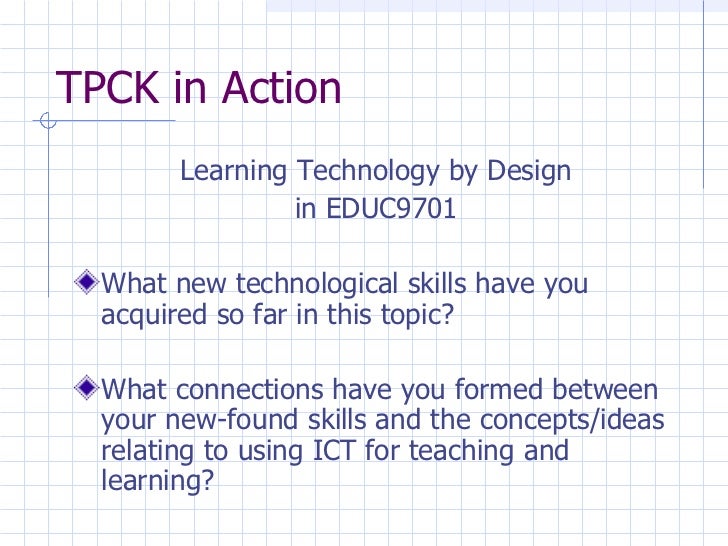 TPCK in Action

Learning Technology by Design
in EDUC9701

What new technological skills have you acquired so far in this topic?

What connections have you formed between your new-found skills and the concepts/ideas relating to using ICT for teaching and learning?